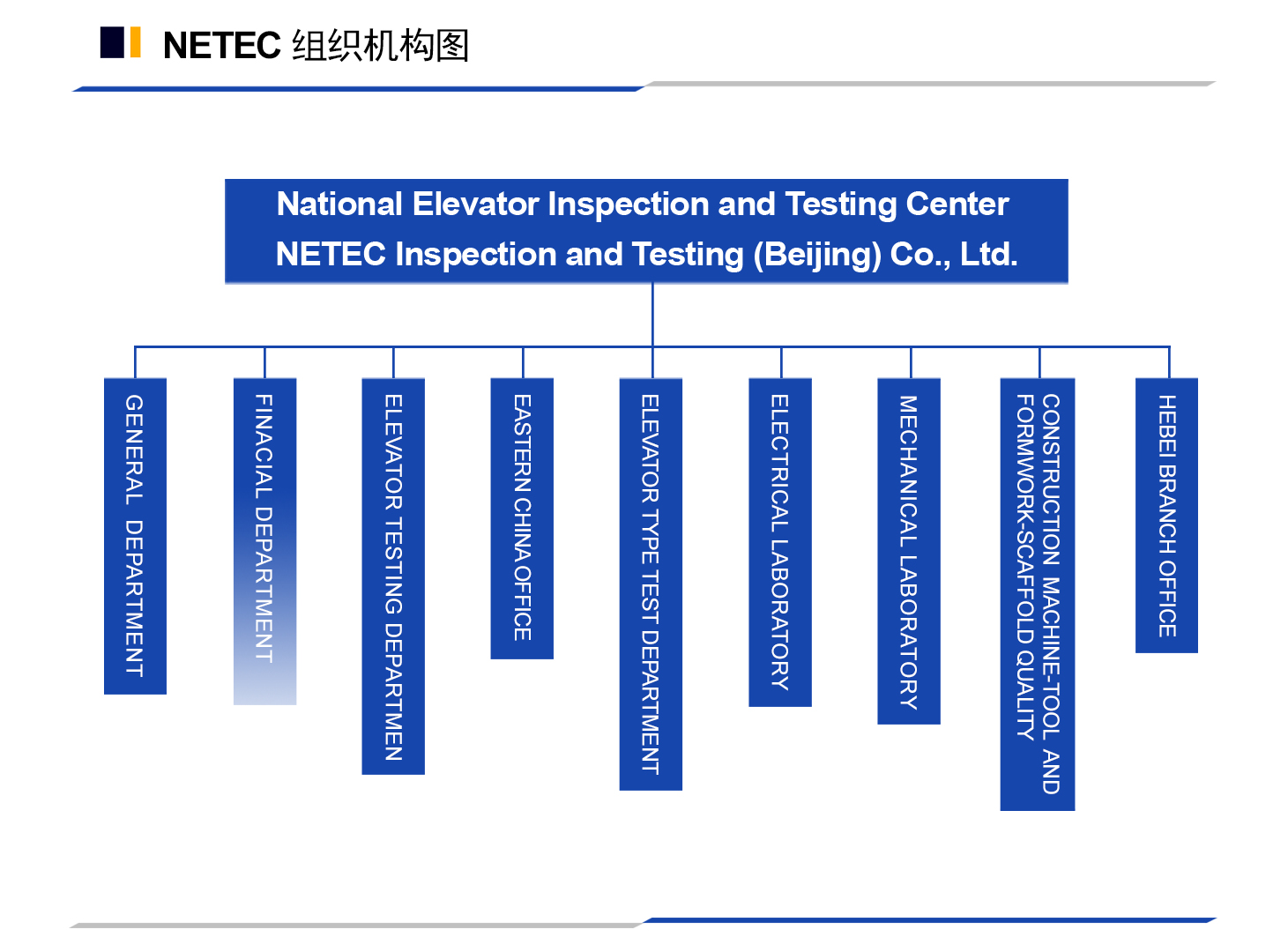 NETEC 组织机构图

National Elevator Inspection and Testing Center
NETEC Inspection and Testing (Beijing) Co., Ltd.

GENERAL DEPARTMENT

FINACIAL DEPARTMENT

ELEVATOR TESTING DEPARTMEN

EASTERN CHINA OFFICE

ELEVATOR TYPE TEST DEPARTMENT

ELECTRICAL LABORATORY

MECHANICAL LABORATORY

CONSTRUCTION MACHINE-TOOL AND FORMWORK-SCAFFOLD QUALITY

HEBEI BRANCH OFFICE